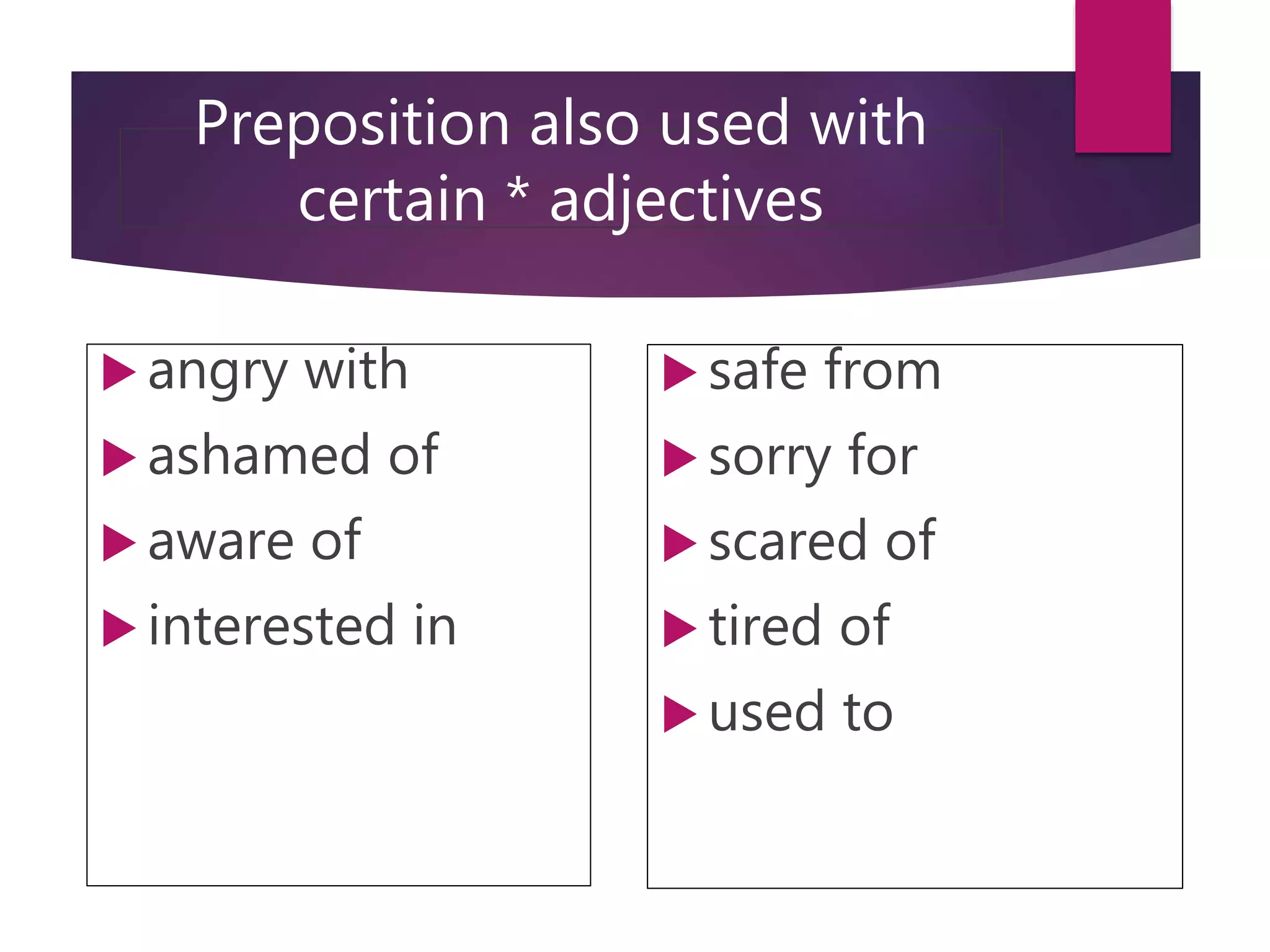 Preposition also used with certain * adjectives

angry with
ashamed of
aware of
interested in

safe from
sorry for
scared of
tired of
used to